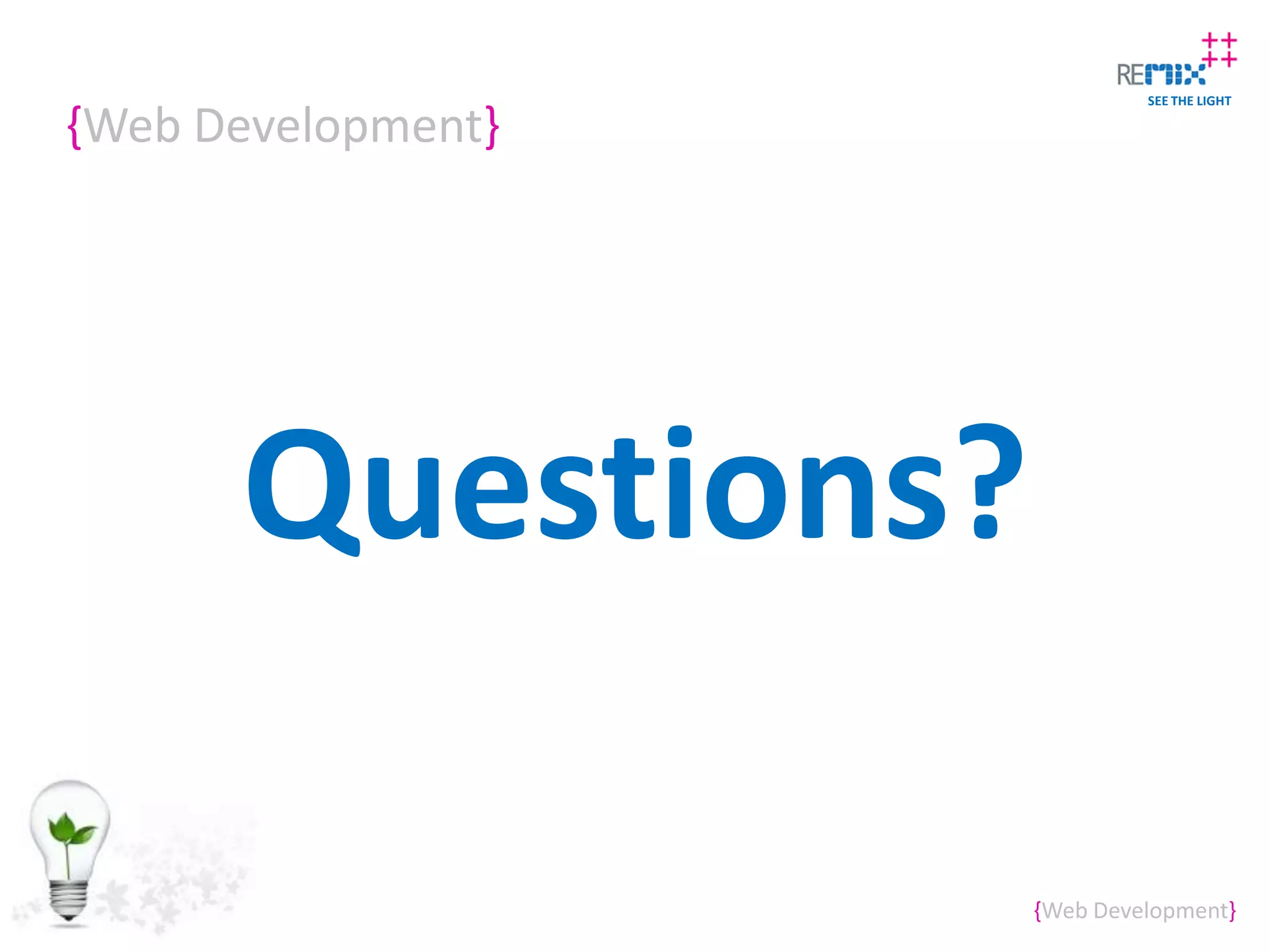 REMIX
SEE THE LIGHT

{Web Development}

Questions?

{Web Development}